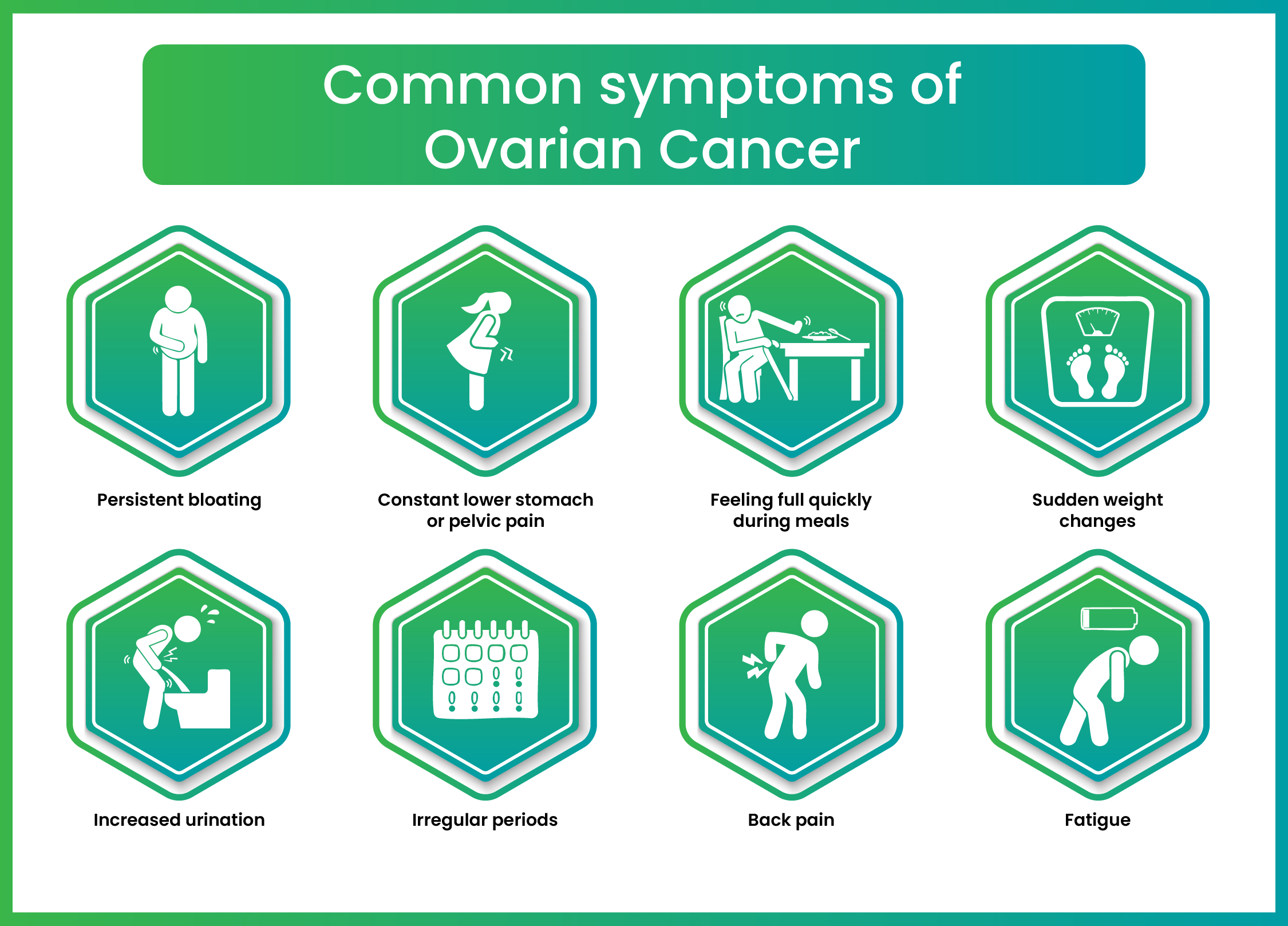 Common symptoms of Ovarian Cancer

Persistent bloating

Constant lower stomach or pelvic pain

Feeling full quickly during meals

Sudden weight changes

Increased urination

Irregular periods

Back pain

Fatigue